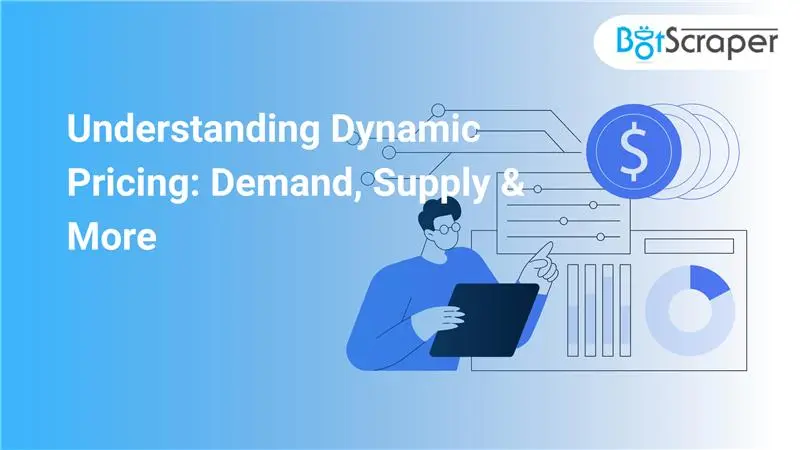 BotScraper

Understanding Dynamic Pricing: Demand, Supply & More

$